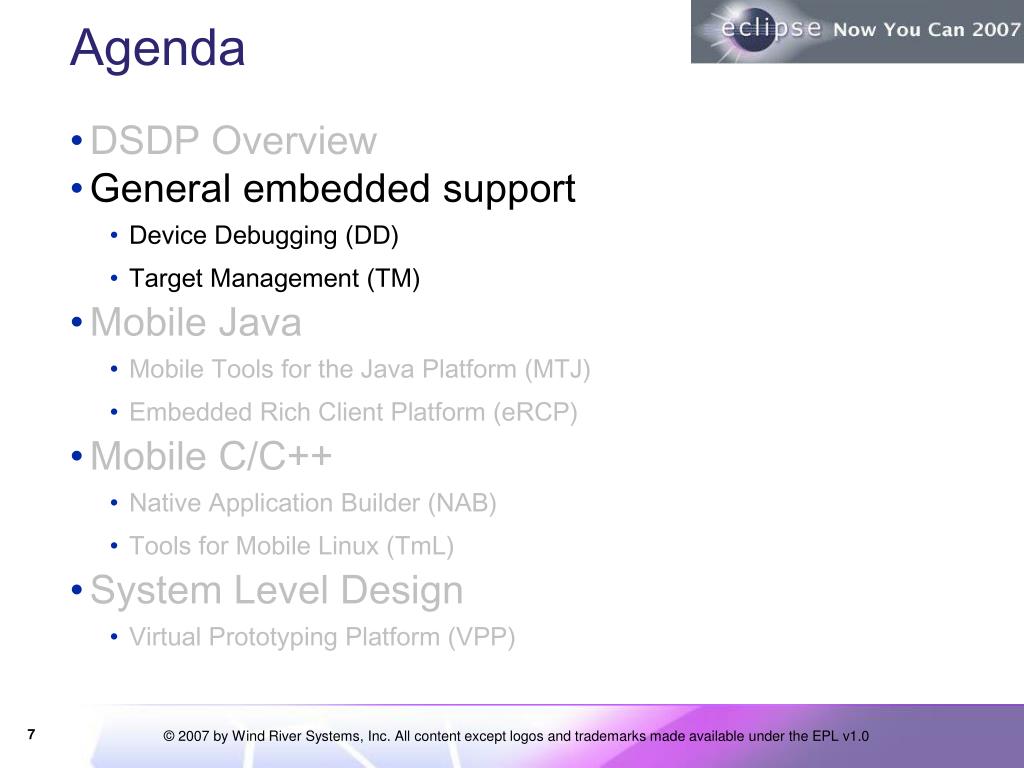 Agenda

eclipse Now You Can 2007

• DSDP Overview
• General embedded support
  • Device Debugging (DD)
  • Target Management (TM)
• Mobile Java
  • Mobile Tools for the Java Platform (MTJ)
  • Embedded Rich Client Platform (eRCP)
• Mobile C/C++
  • Native Application Builder (NAB)
  • Tools for Mobile Linux (TmL)
• System Level Design
  • Virtual Prototyping Platform (VPP)

7

© 2007 by Wind River Systems, Inc. All content except logos and trademarks made available under the EPL v1.0